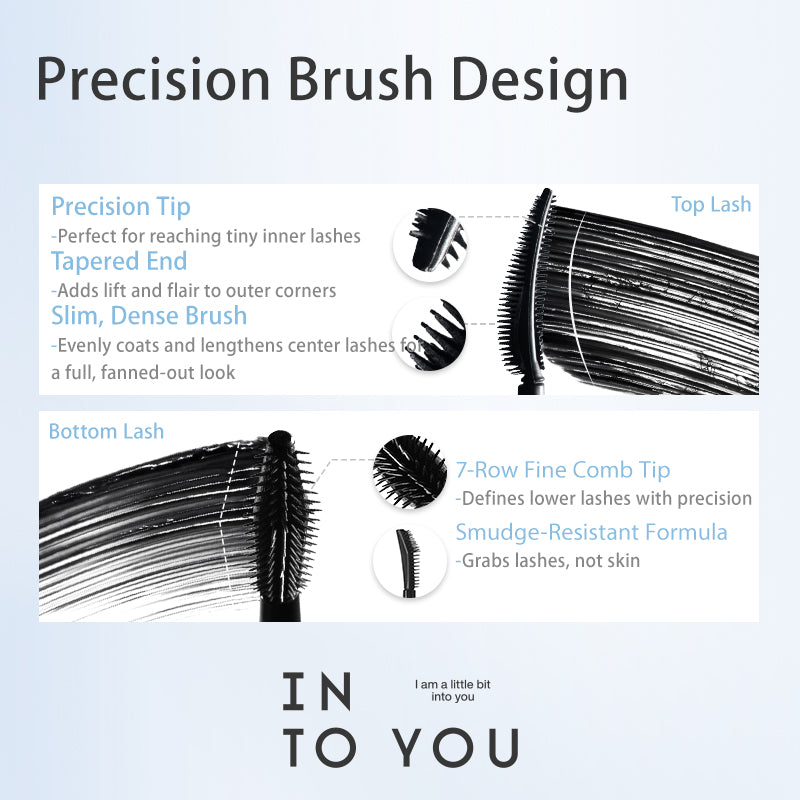 Precision Brush Design

Precision Tip
-Perfect for reaching tiny inner lashes
Tapered End
-Adds lift and flair to outer corners
Slim, Dense Brush
-Evenly coats and lengthens center lashes for a full, fanned-out look

Top Lash

Bottom Lash

7-Row Fine Comb Tip
-Defines lower lashes with precision
Smudge-Resistant Formula
-Grabs lashes, not skin

IN
TO YOU

I am a little bit into you